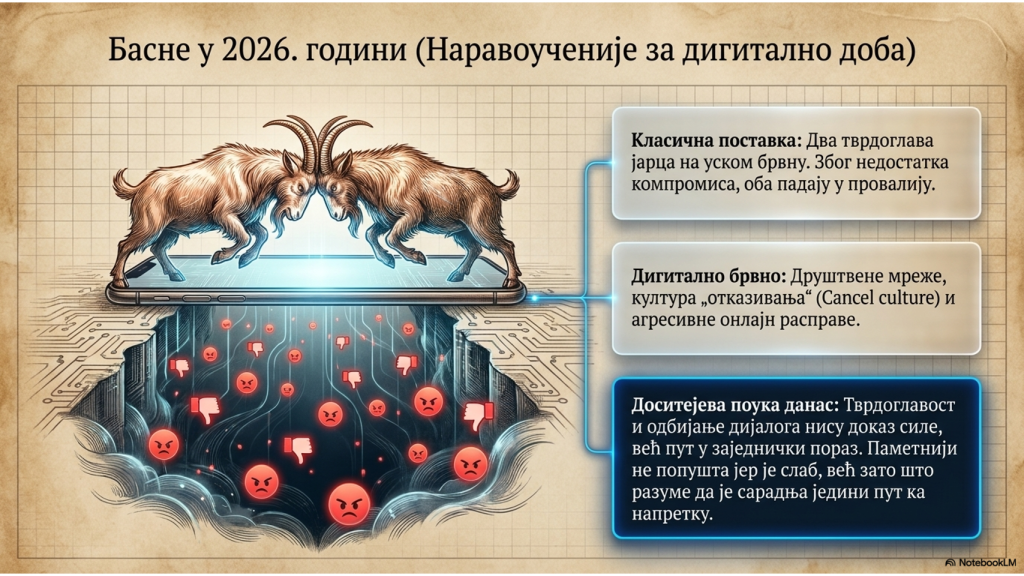 Басне у 2026. години (Наравоученије за дигитално доба)

**Класична поставка:** Два тврдоглава јарца на уском брвну. Због недостатка компромиса, оба падају у провалију.

**Дигитално брвно:** Друштвене мреже, култура „отказивања“ (Cancel culture) и агресивне онлајн расправе.

**Доситејева поука данас:** Тврдоглавост и одбијање дијалога нису доказ силе, већ пут у заједнички пораз. Паметнији не попушта јер је слаб, већ зато што разуме да је сарадња једини пут ка напретку.

NotebookLM